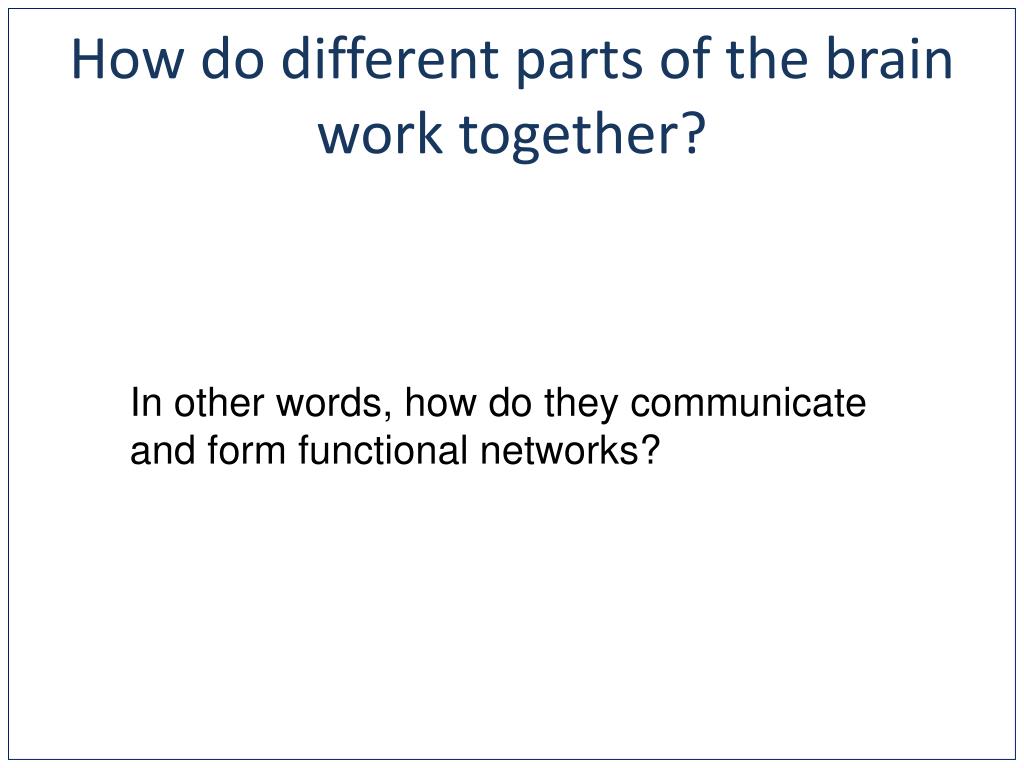 How do different parts of the brain work together?

In other words, how do they communicate and form functional networks?